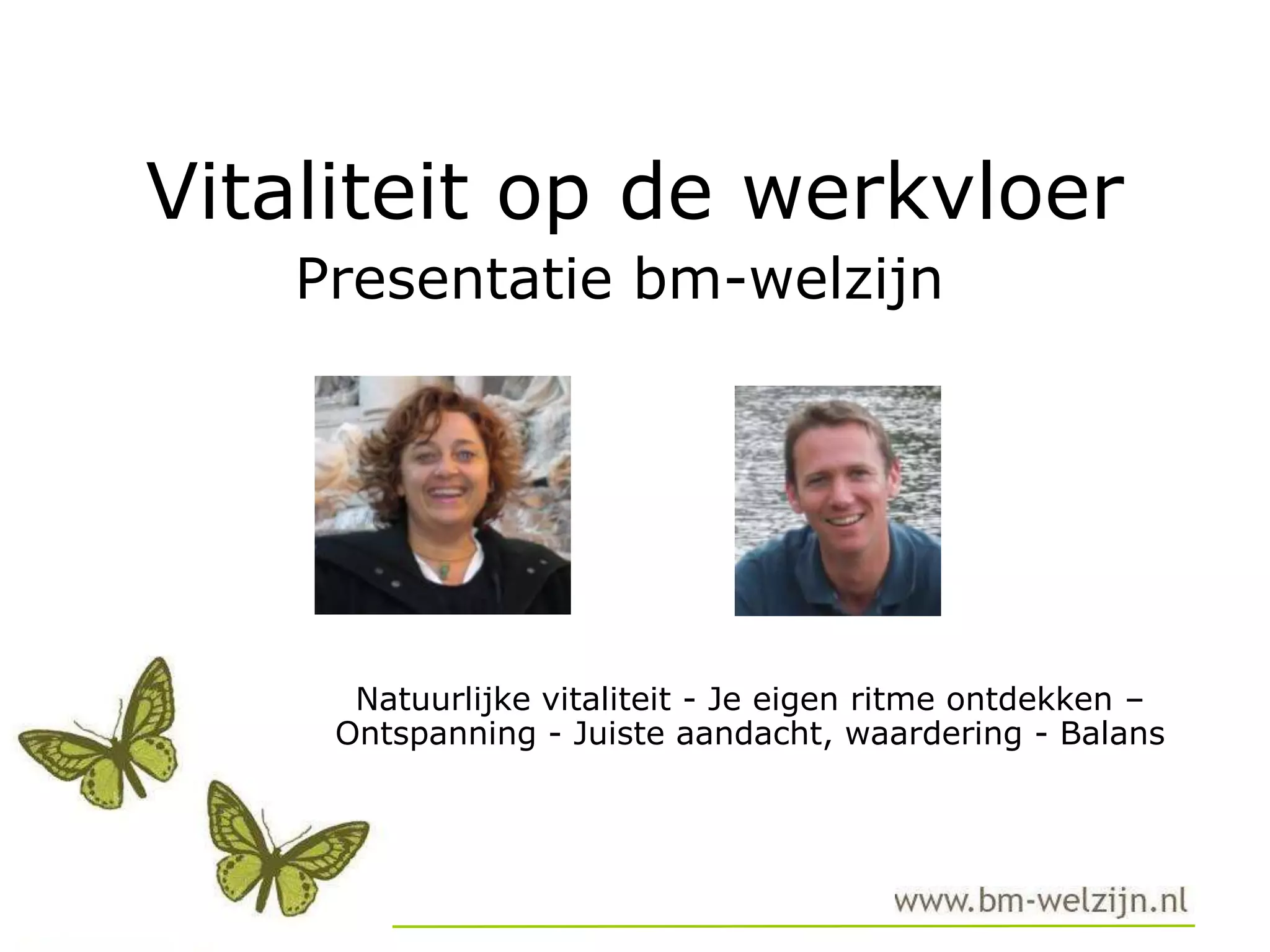 Vitaliteit op de werkvloer
Presentatie bm-welzijn

Natuurlijke vitaliteit - Je eigen ritme ontdekken – Ontspanning - Juiste aandacht, waardering - Balans

www.bm-welzijn.nl